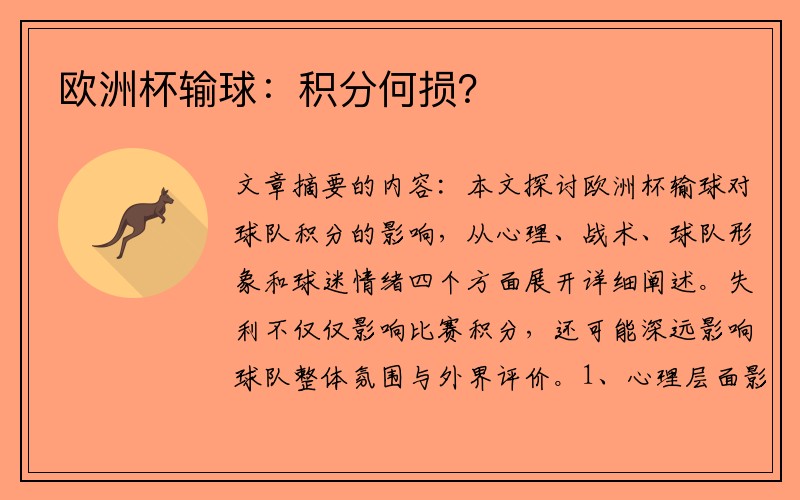 欧洲杯输球：积分何损？

文章摘要的内容：本文探讨欧洲杯输球对球队积分的影响，从心理、战术、球队形象和球迷情绪四个方面展开详细阐述。失利不仅仅影响比赛积分，还可能深远影响球队整体氛围与外界评价。1、心理层面影